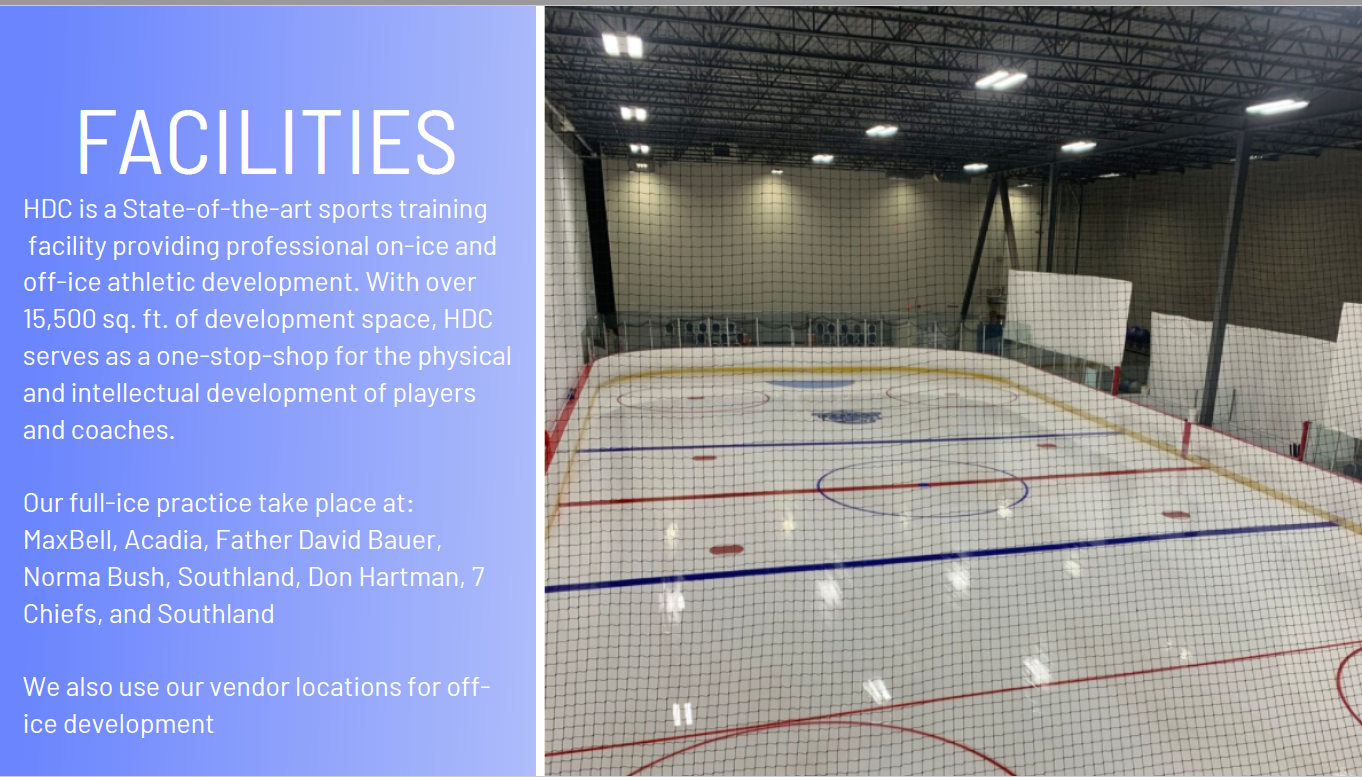 FACILITIES

HDC is a State-of-the-art sports training facility providing professional on-ice and off-ice athletic development. With over 15,500 sq. ft. of development space, HDC serves as a one-stop-shop for the physical and intellectual development of players and coaches.

Our full-ice practice take place at: MaxBell, Acadia, Father David Bauer, Norma Bush, Southland, Don Hartman, 7 Chiefs, and Southland

We also use our vendor locations for off-ice development